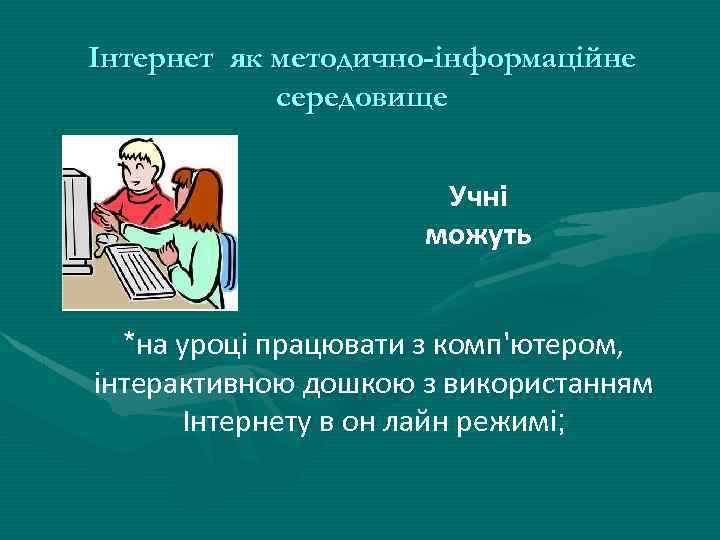 Інтернет  як методично-інформаційне середовище

Учні можуть

*на уроці працювати з комп'ютером, інтерактивною дошкою з використанням Інтернету в он лайн режимі;